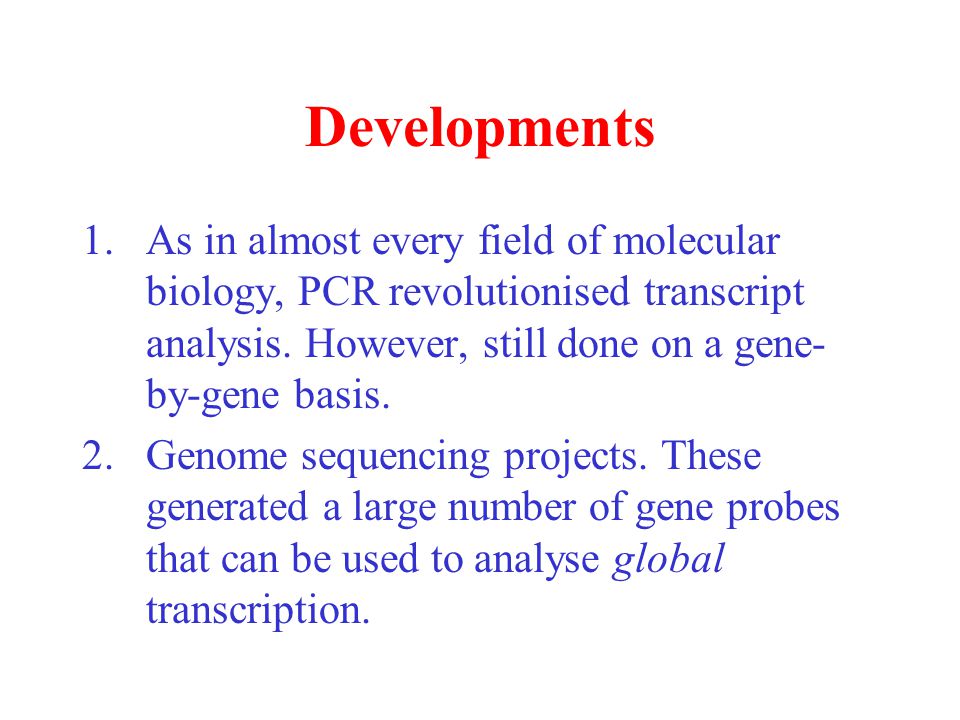 Developments

1. As in almost every field of molecular biology, PCR revolutionised transcript analysis. However, still done on a gene-by-gene basis.

2. Genome sequencing projects. These generated a large number of gene probes that can be used to analyse global transcription.